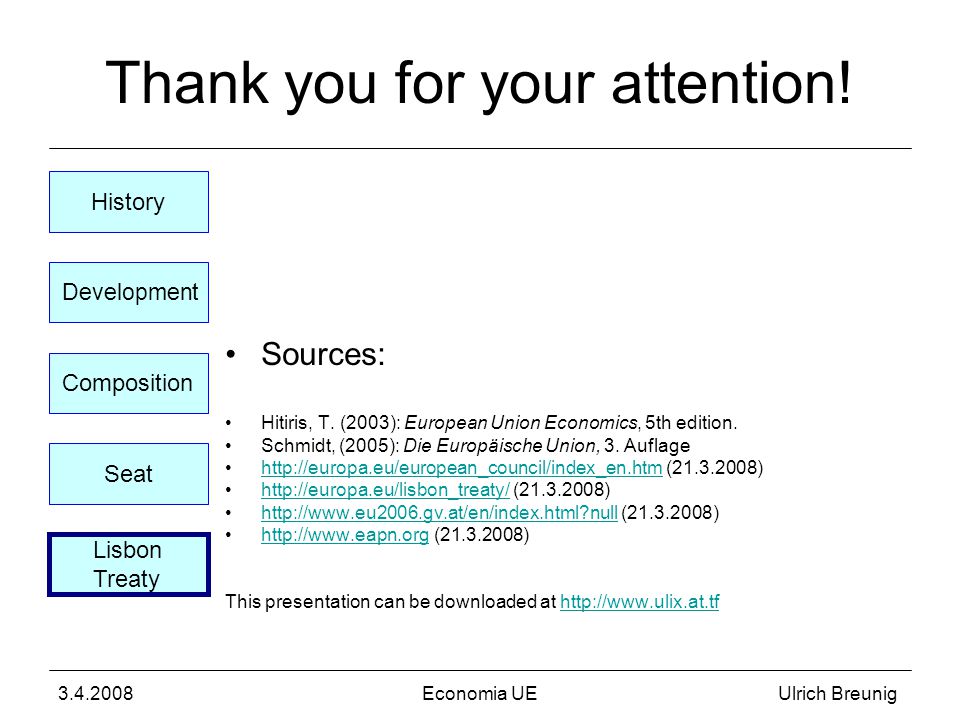 Thank you for your attention!

History

Development

Composition

Seat

Lisbon Treaty

• Sources:

• Hitiris, T. (2003): European Union Economics, 5th edition.
• Schmidt, (2005): Die Europäische Union, 3. Auflage
• http://europa.eu/european_council/index_en.htm (21.3.2008)
• http://europa.eu/lisbon_treaty/ (21.3.2008)
• http://www.eu2006.gv.at/en/index.html?null (21.3.2008)
• http://www.eapn.org (21.3.2008)

This presentation can be downloaded at http://www.ulix.at.tf

3.4.2008 Economia UE Ulrich Breunig